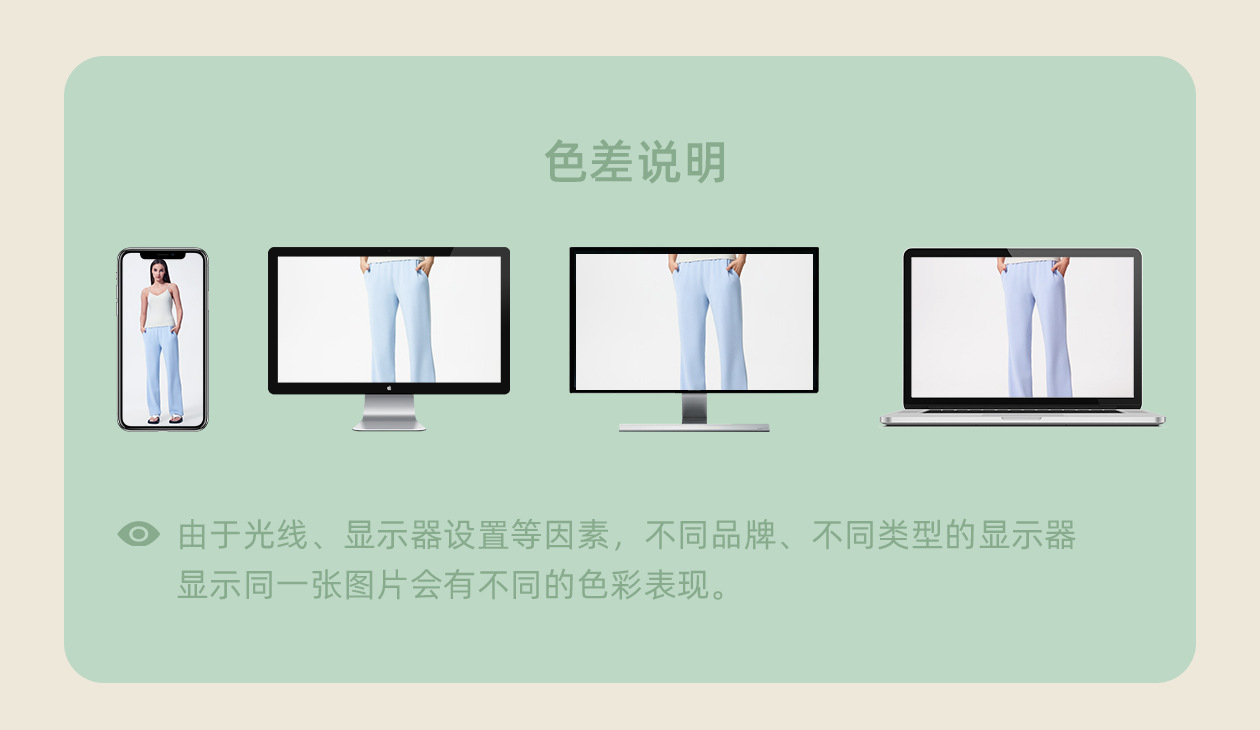 色差说明

由于光线、显示器设置等因素，不同品牌、不同类型的显示器显示同一张图片会有不同的色彩表现。